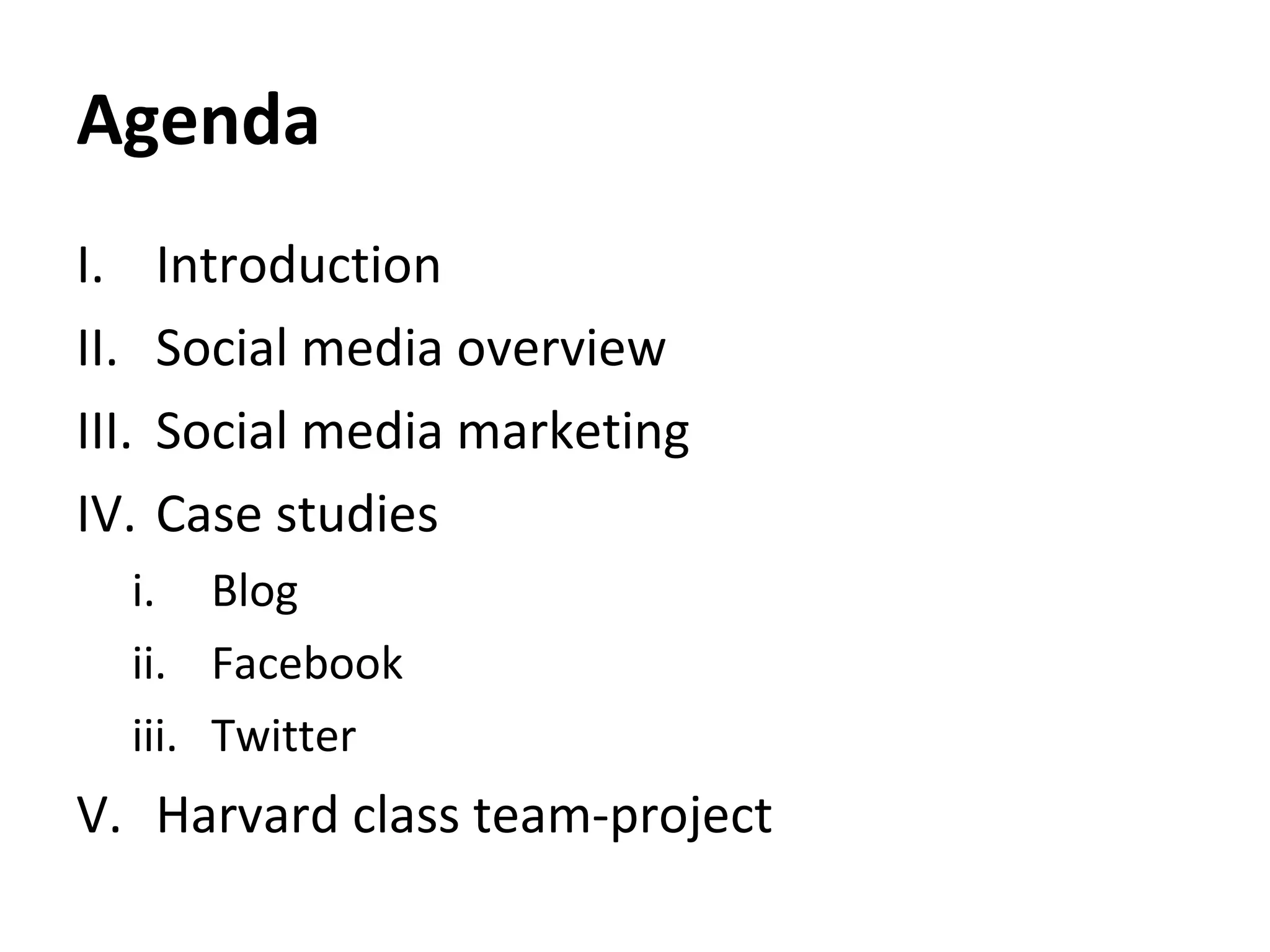 Agenda

I. Introduction
II. Social media overview
III. Social media marketing
IV. Case studies
i. Blog
ii. Facebook
iii. Twitter
V. Harvard class team-project